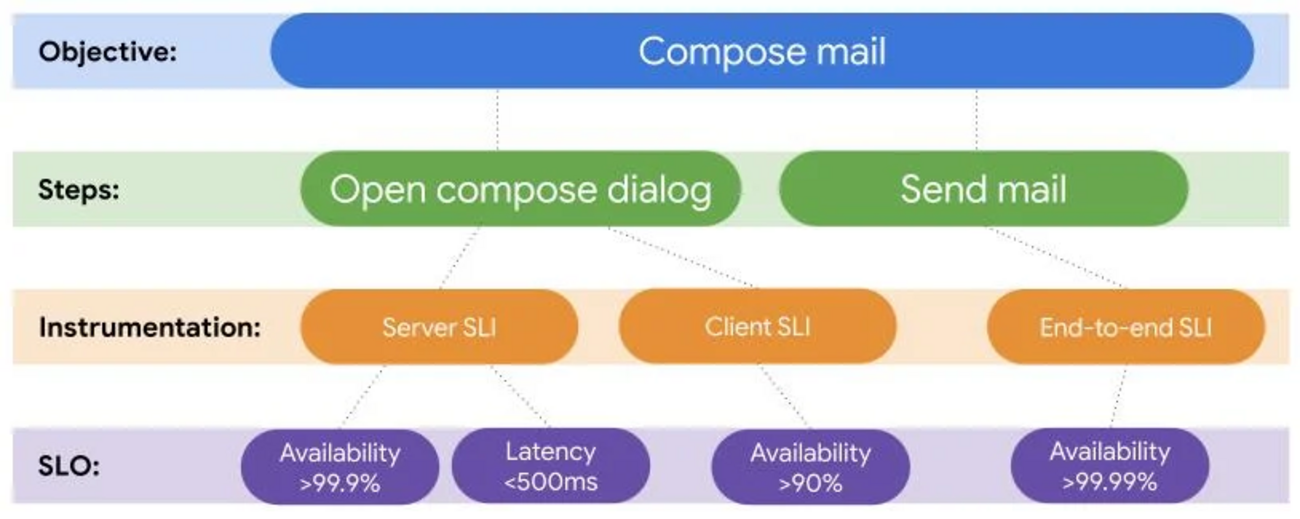 Objective:
Compose mail

Steps:
Open compose dialog
Send mail

Instrumentation:
Server SLI
Client SLI
End-to-end SLI

SLO:
Availability >99.9%
Latency <500ms
Availability >90%
Availability >99.99%